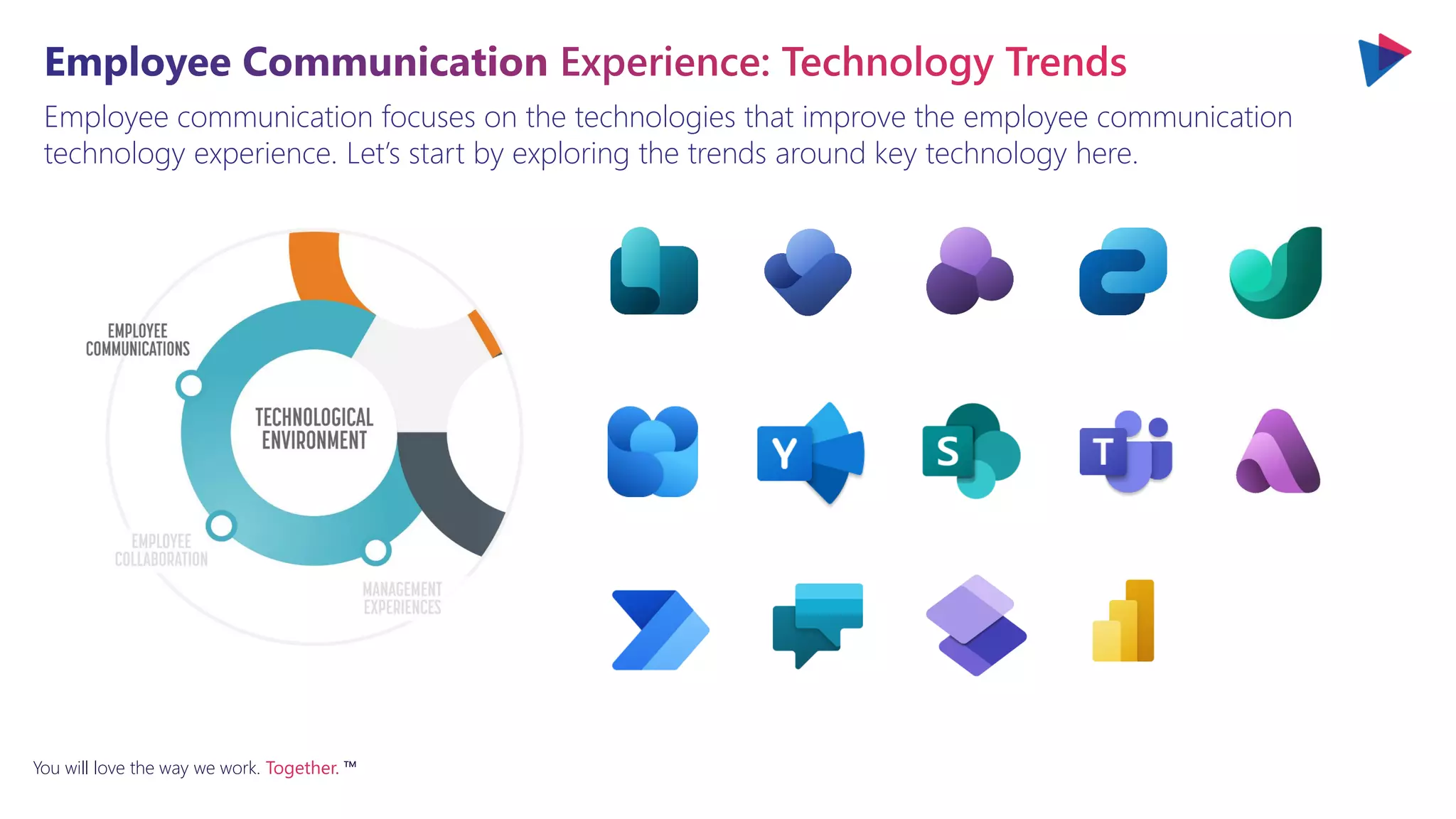 Employee Communication Experience: Technology Trends

Employee communication focuses on the technologies that improve the employee communication technology experience. Let's start by exploring the trends around key technology here.

EMPLOYEE COMMUNICATIONS

TECHNOLOGICAL ENVIRONMENT

EMPLOYEE COLLABORATION

MANAGEMENT EXPERIENCES

Y

S

T

You will love the way we work. Together. ™